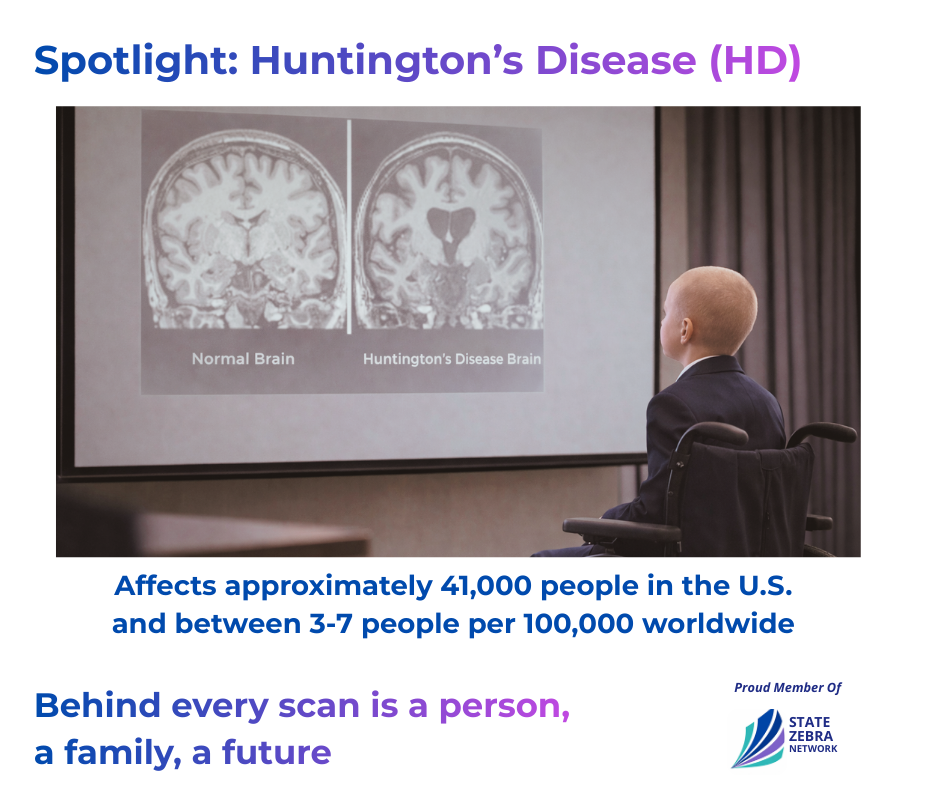 Spotlight: Huntington's Disease (HD)

Normal Brain

Huntington's Disease Brain

Affects approximately 41,000 people in the U.S. and between 3-7 people per 100,000 worldwide

Behind every scan is a person, a family, a future

Proud Member Of

STATE ZEBRA NETWORK